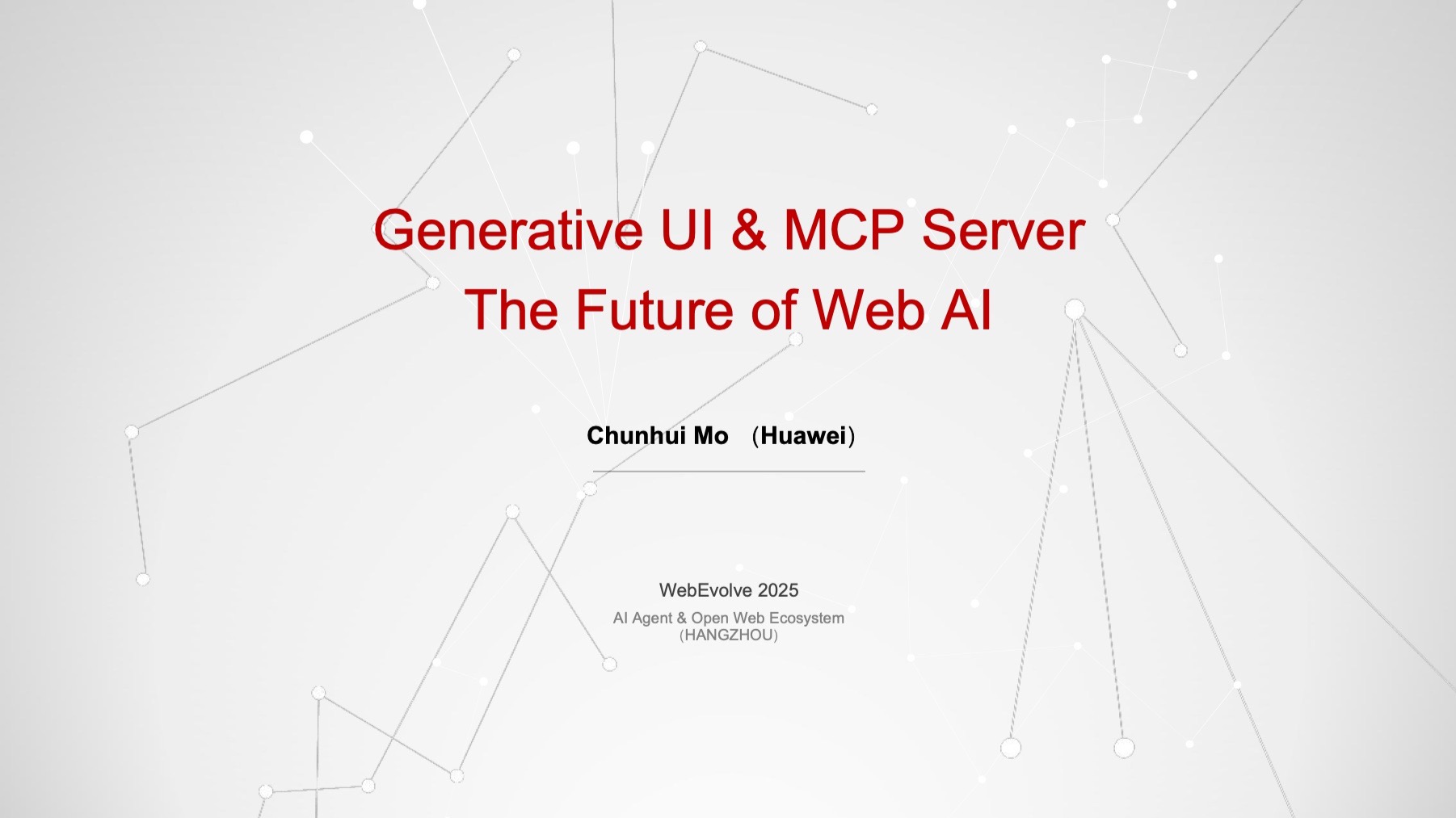 Generative UI & MCP Server
The Future of Web AI

Chunhui Mo （Huawei）

WebEvolve 2025
AI Agent & Open Web Ecosystem
（HANGZHOU）